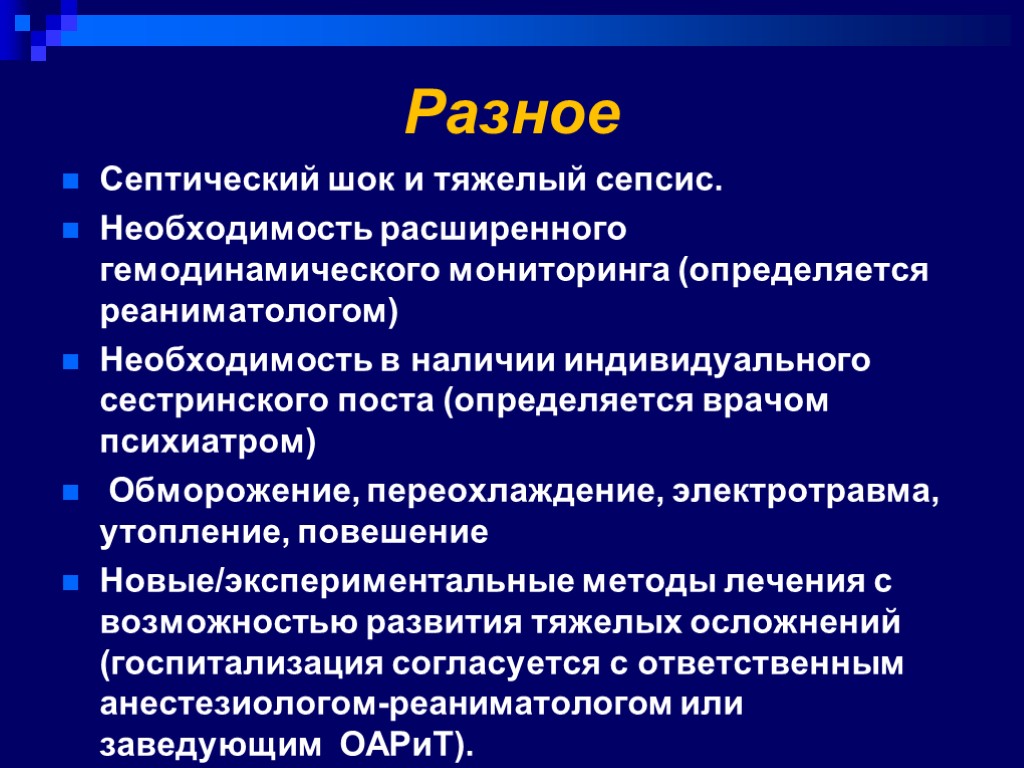 Разное

Септический шок и тяжелый сепсис.

Необходимость расширенного гемодинамического мониторинга (определяется реаниматологом)

Необходимость в наличии индивидуального сестринского поста (определяется врачом психиатром)

Обморожение, переохлаждение, электротравма, утопление, повешение

Новые/экспериментальные методы лечения с возможностью развития тяжелых осложнений (госпитализация согласуется с ответственным анестезиологом-реаниматологом или заведующим ОАРиТ).